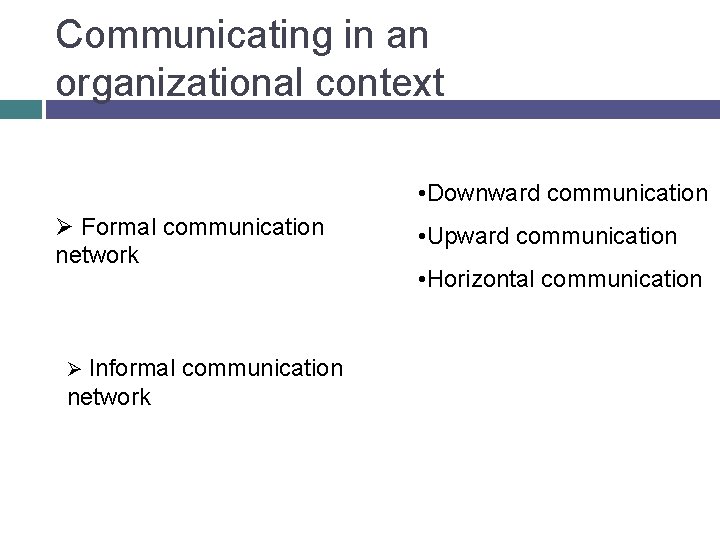 Communicating in an organizational context

➢ Formal communication network

•Downward communication

•Upward communication

•Horizontal communication

➢ Informal communication network